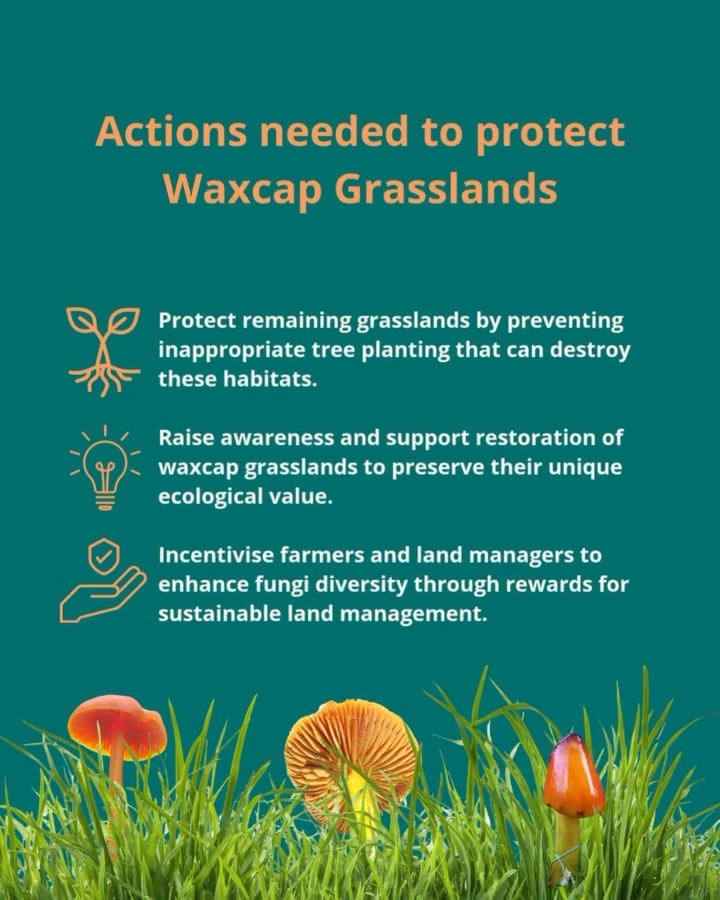 Actions needed to protect Waxcap Grasslands

Protect remaining grasslands by preventing inappropriate tree planting that can destroy these habitats.

Raise awareness and support restoration of waxcap grasslands to preserve their unique ecological value.

Incentivise farmers and land managers to enhance fungi diversity through rewards for sustainable land management.